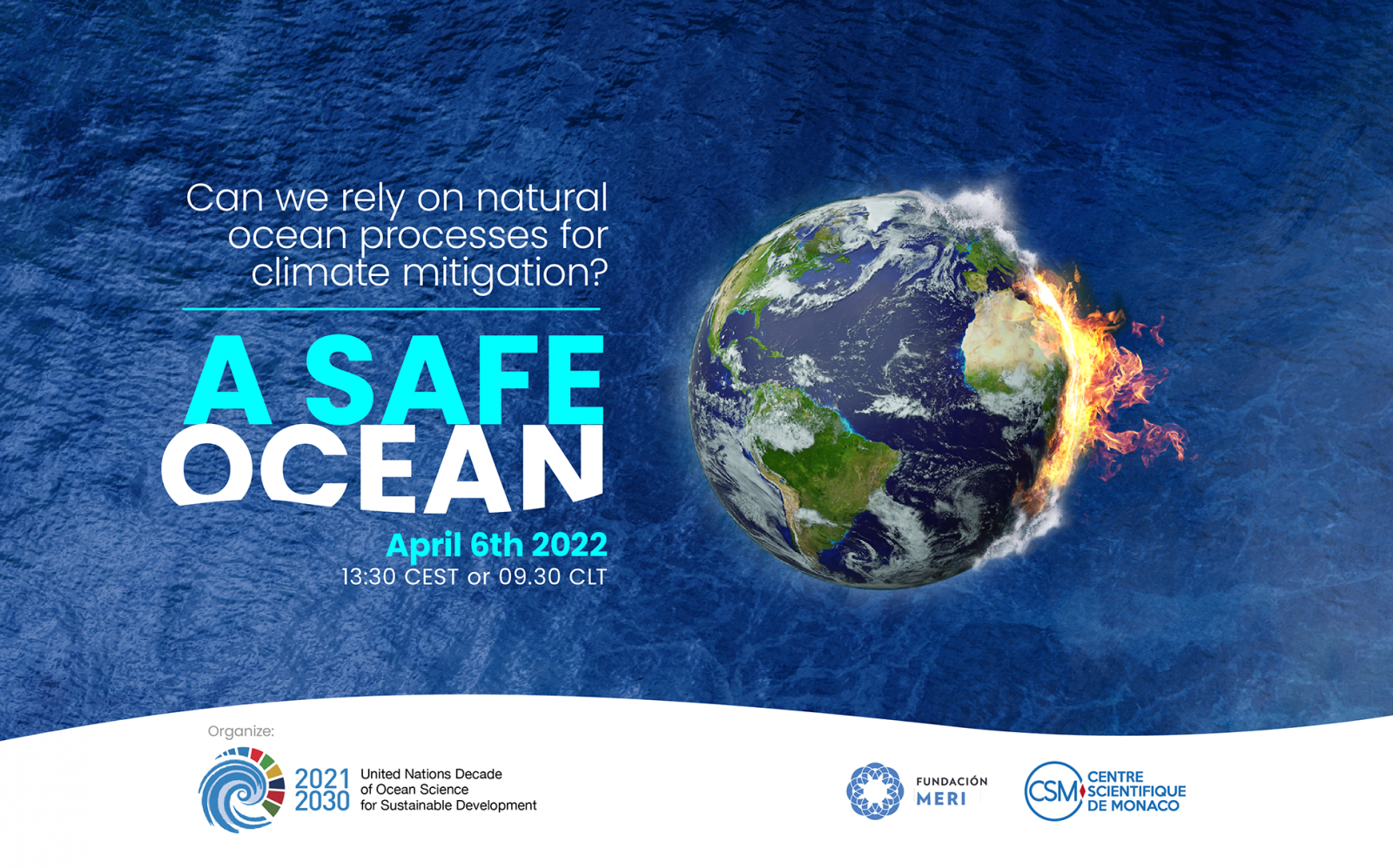 Can we rely on natural ocean processes for climate mitigation?

A SAFE OCEAN

April 6th 2022
13:30 CEST or 09.30 CLT

Organize:

2021 2030 United Nations Decade of Ocean Science for Sustainable Development

FUNDACIÓN MERI

CSM CENTRE SCIENTIFIQUE DE MONACO